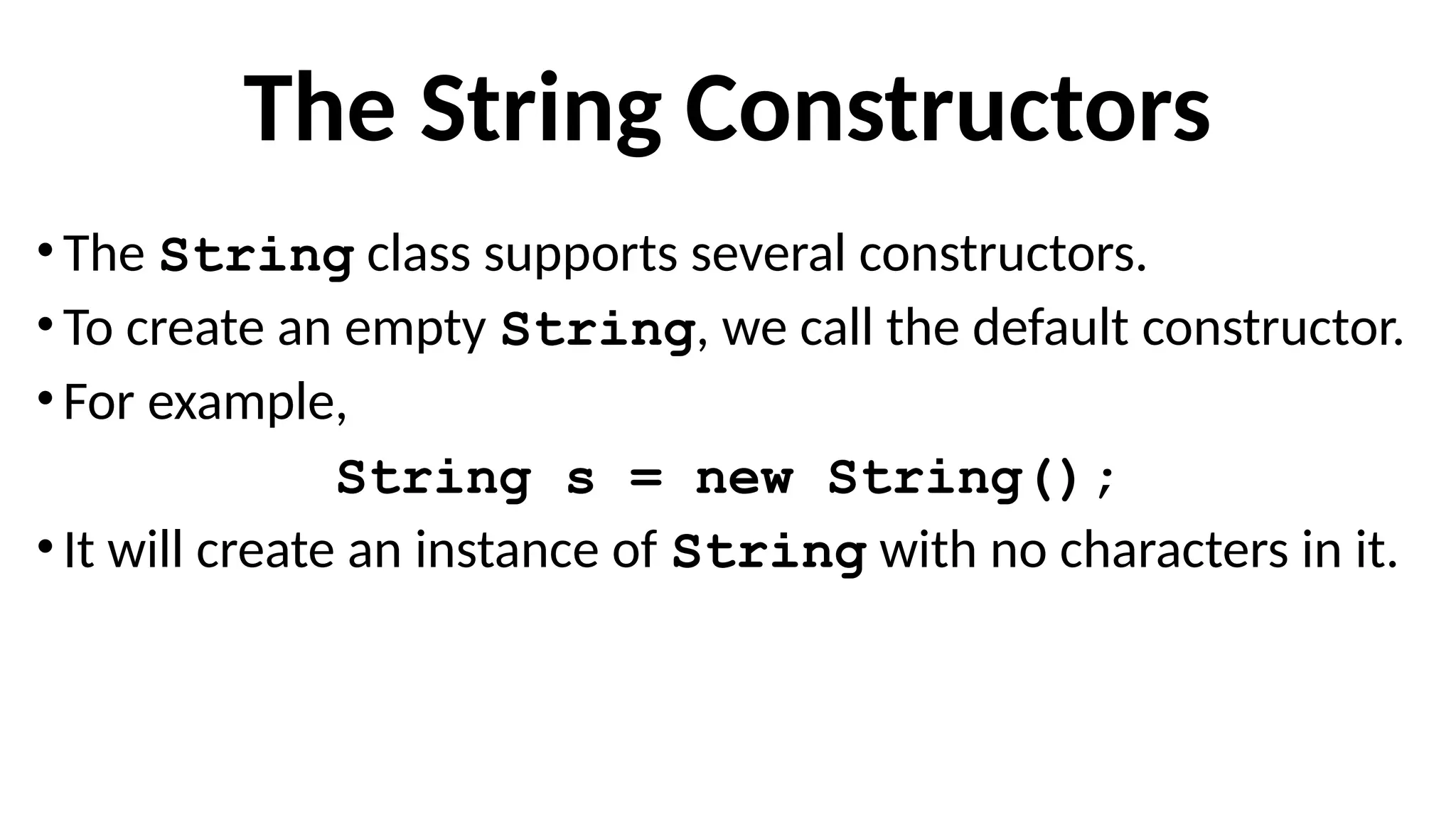 The String Constructors

• The String class supports several constructors.
• To create an empty String, we call the default constructor.
• For example,

String s = new String();

• It will create an instance of String with no characters in it.